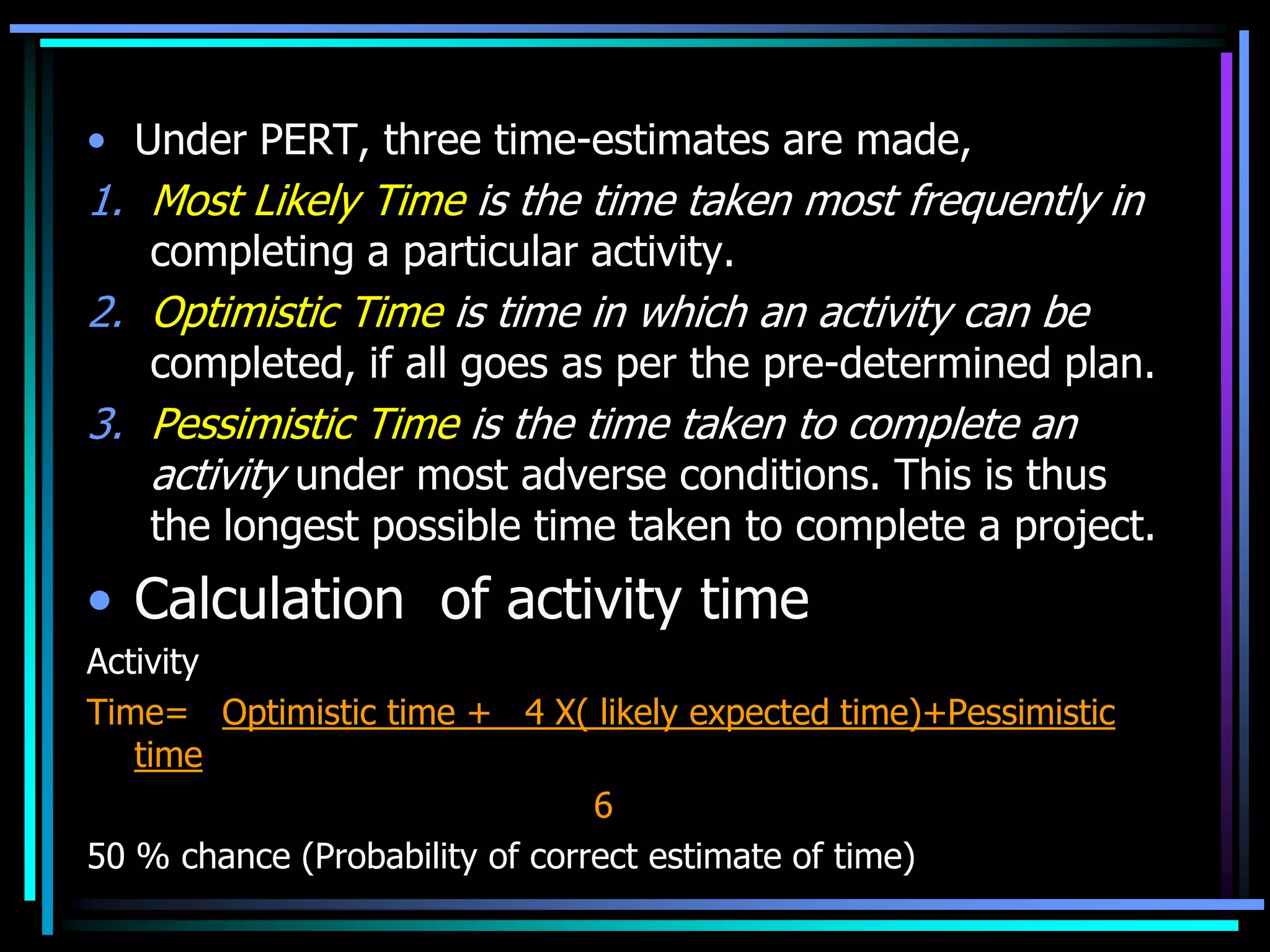 • Under PERT, three time-estimates are made,

1. Most Likely Time is the time taken most frequently in completing a particular activity.
2. Optimistic Time is time in which an activity can be completed, if all goes as per the pre-determined plan.
3. Pessimistic Time is the time taken to complete an activity under most adverse conditions. This is thus the longest possible time taken to complete a project.

• Calculation of activity time

Activity

Time= Optimistic time + 4 X( likely expected time)+Pessimistic time

6

50 % chance (Probability of correct estimate of time)